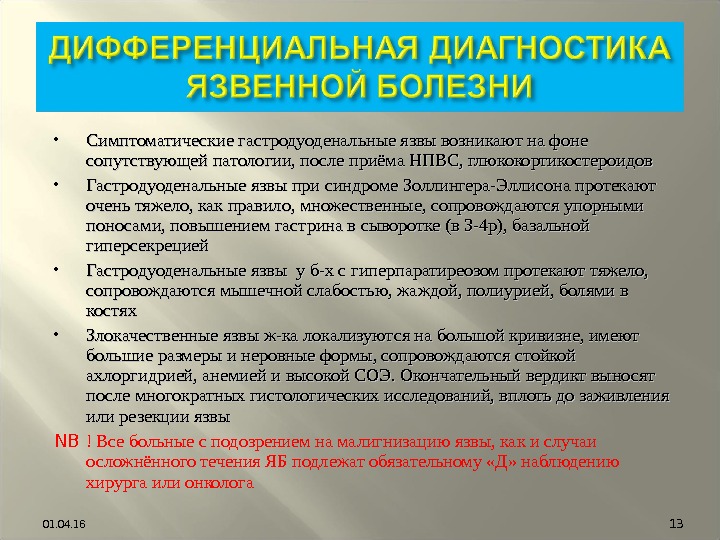 ДИФФЕРЕНЦИАЛЬНАЯ ДИАГНОСТИКА ЯЗВЕННОЙ БОЛЕЗНИ

• Симптоматические гастродуоденальные язвы возникают на фоне сопутствующей патологии, после приёма НПВС, глюкокортикостероидов

• Гастродуоденальные язвы при синдроме Золлингера-Эллисона протекают очень тяжело, как правило, множественные, сопровождаются упорными поносами, повышением гастрина в сыворотке (в 3-4р), базальной гиперсекрецией

• Гастродуоденальные язвы у б-х с гиперпаратиреозом протекают тяжело, сопровождаются мышечной слабостью, жаждой, полиурией, болями в костях

• Злокачественные язвы ж-ка локализуются на большой кривизне, имеют большие размеры и неровные формы, сопровождаются стойкой ахлоргидрией, анемией и высокой СОЭ. Окончательный вердикт выносят после многократных гистологических исследований, вплоть до заживления или резекции язвы

NB ! Все больные с подозрением на малигнизацию язвы, как и случаи осложнённого течения ЯБ подлежат обязательному «Д» наблюдению хирурга или онколога

01.04.16

13